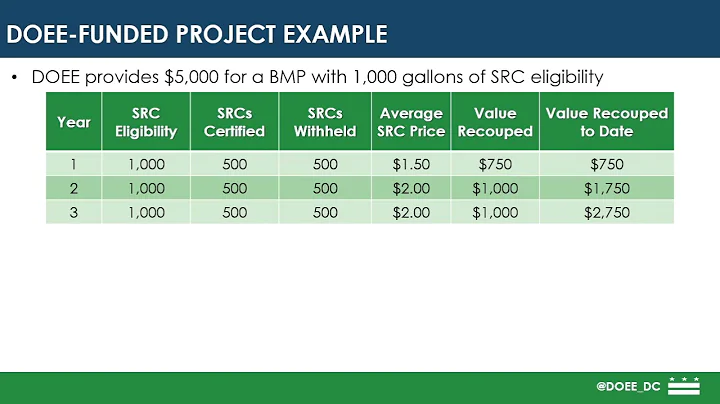 DOEE-FUNDED PROJECT EXAMPLE

• DOEE provides \$5,000 for a BMP with 1,000 gallons of SRC eligibility

| Year | SRC Eligibility | SRCs Certified | SRCs Withheld | Average SRC Price | Value Recouped | Value Recouped to Date |
|---|---|---|---|---|---|---|
| 1 | 1,000 | 500 | 500 | \$1.50 | \$750 | \$750 |
| 2 | 1,000 | 500 | 500 | \$2.00 | \$1,000 | \$1,750 |
| 3 | 1,000 | 500 | 500 | \$2.00 | \$1,000 | \$2,750 |

@DOEE_DC